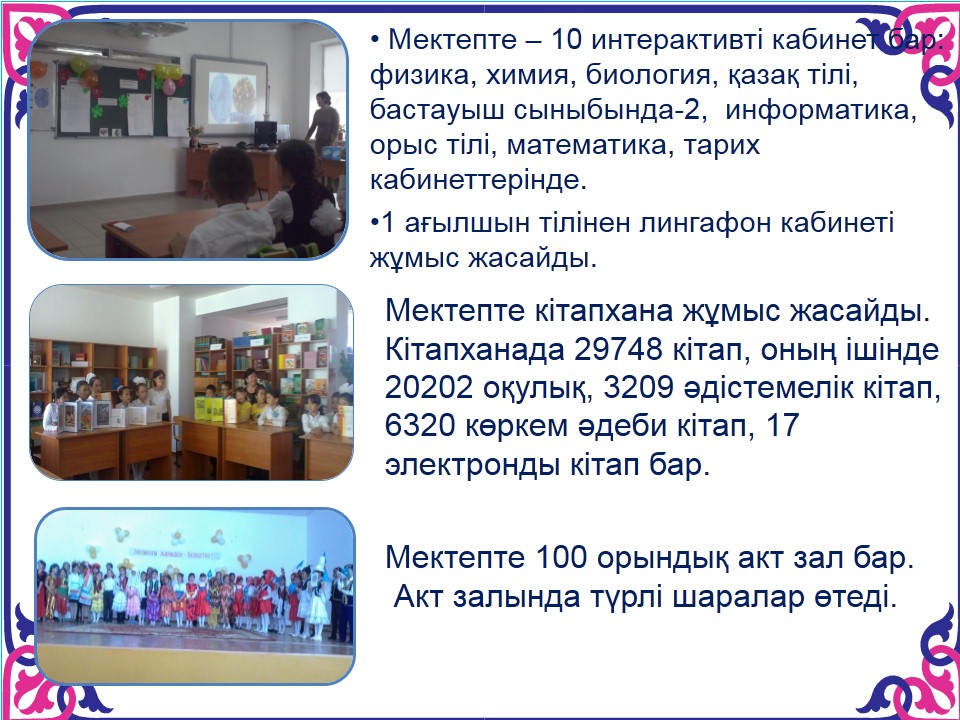 • Мектепте – 10 интерактивті кабинет бар: физика, химия, биология, қазақ тілі, бастауыш сыныбында-2, информатика, орыс тілі, математика, тарих кабинеттерінде.

•1 ағылшын тілінен лингафон кабинеті жұмыс жасайды.

Мектепте кітапхана жұмыс жасайды. Кітапханада 29748 кітап, оның ішінде 20202 оқулық, 3209 әдістемелік кітап, 6320 көркем әдеби кітап, 17 электронды кітап бар.

Мектепте 100 орындық акт зал бар. Акт залында түрлі шаралар өтеді.